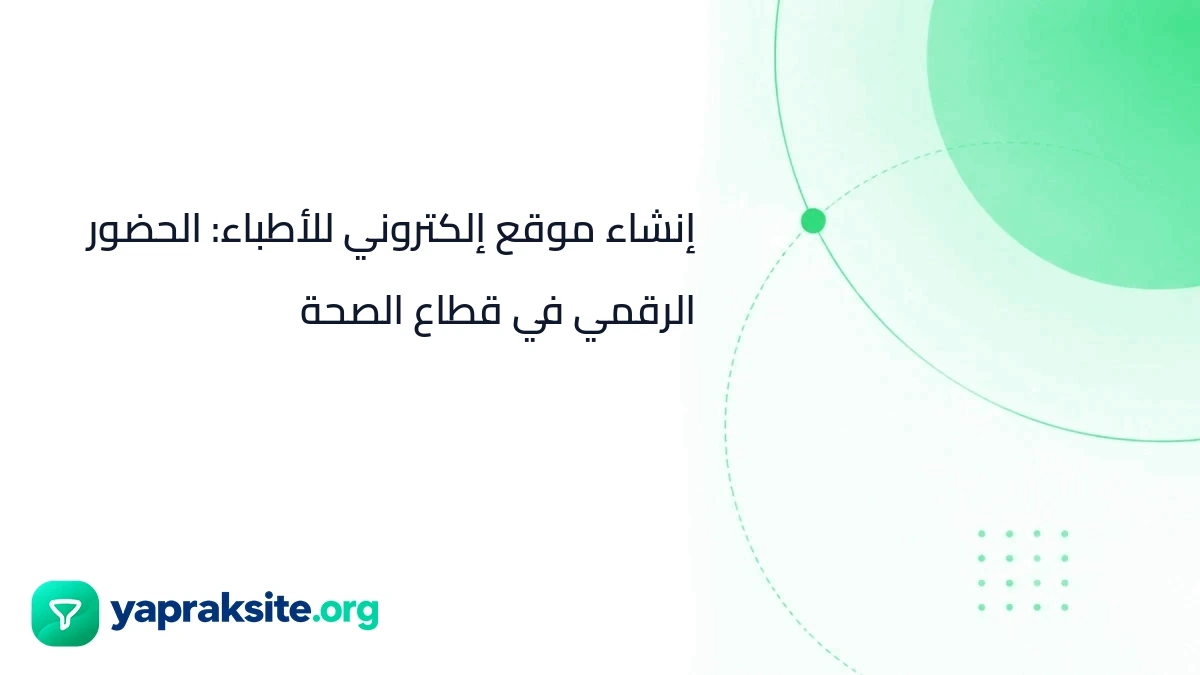 إنشاء موقع إلكتروني للأطباء: الحضور الرقمي في قطاع الصحة

yapraksite.org